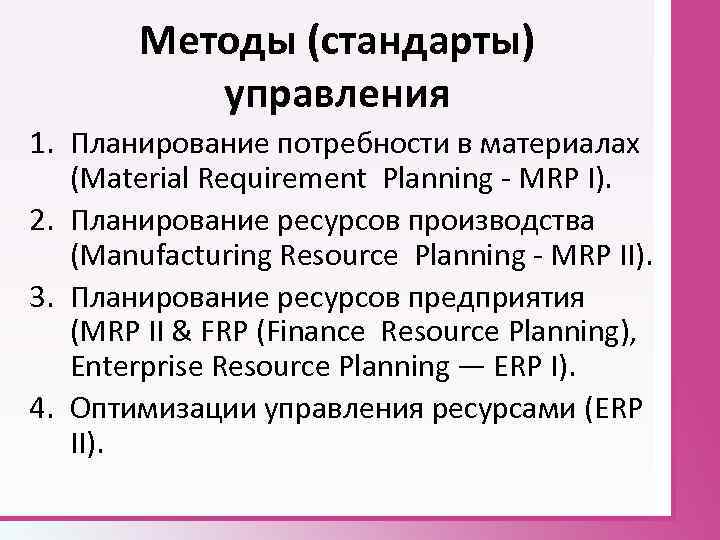 Методы (стандарты) управления

1. Планирование потребности в материалах (Material Requirement Planning - MRP I).
2. Планирование ресурсов производства (Manufacturing Resource Planning - MRP II).
3. Планирование ресурсов предприятия (MRP II & FRP (Finance Resource Planning), Enterprise Resource Planning — ERP I).
4. Оптимизации управления ресурсами (ERP II).